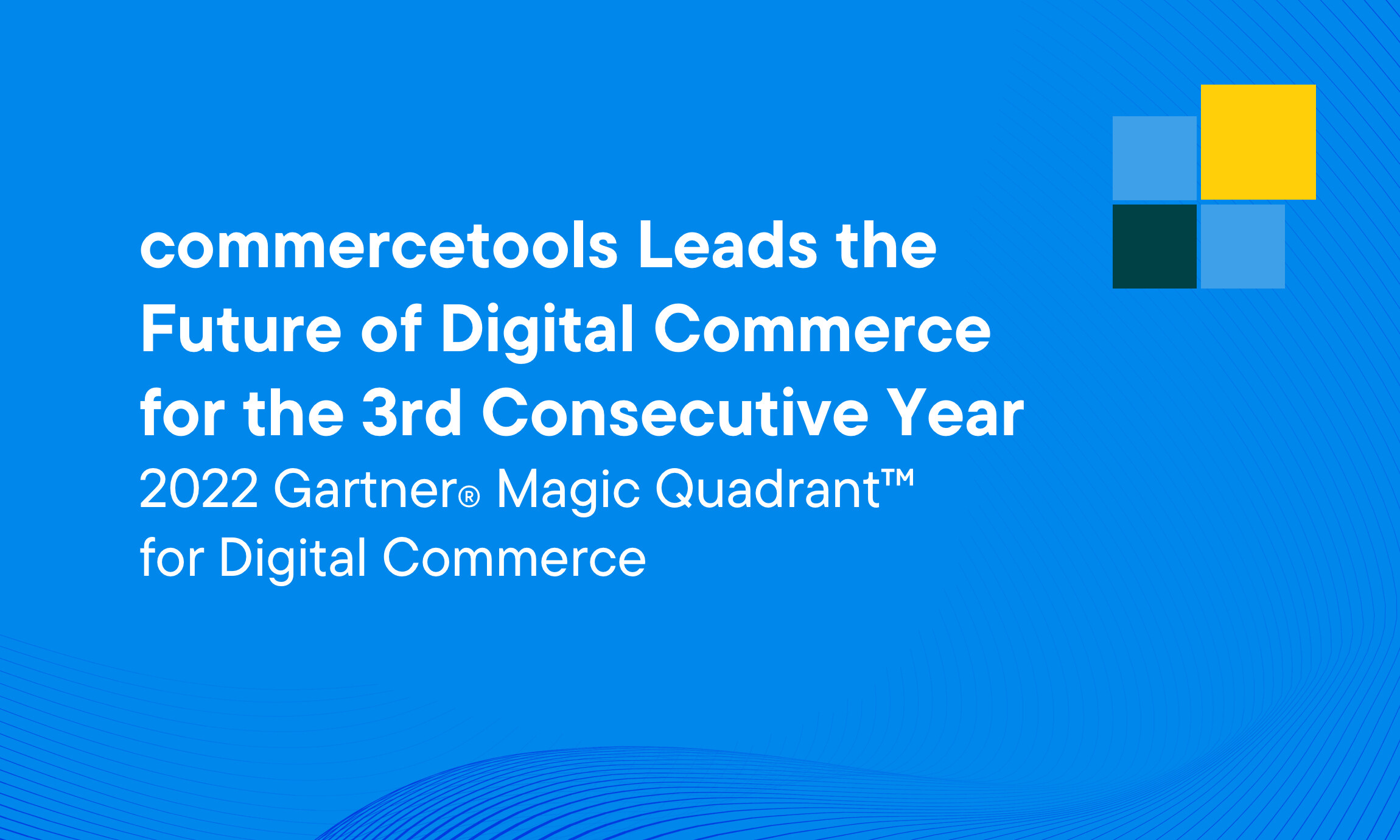 commercetools Leads the Future of Digital Commerce for the 3rd Consecutive Year

2022 Gartner® Magic Quadrant™ for Digital Commerce